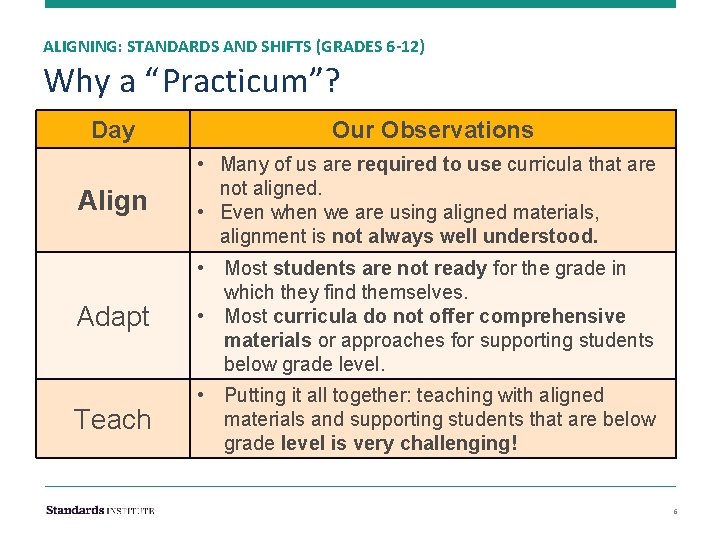 ALIGNING: STANDARDS AND SHIFTS (GRADES 6-12)

Why a “Practicum”?

| Day | Our Observations |
|---|---|
| Align | • Many of us are required to use curricula that are not aligned. • Even when we are using aligned materials, alignment is not always well understood. |
| Adapt | • Most students are not ready for the grade in which they find themselves. • Most curricula do not offer comprehensive materials or approaches for supporting students below grade level. |
| Teach | • Putting it all together: teaching with aligned materials and supporting students that are below grade level is very challenging! |

Standards INSTITUTE

6